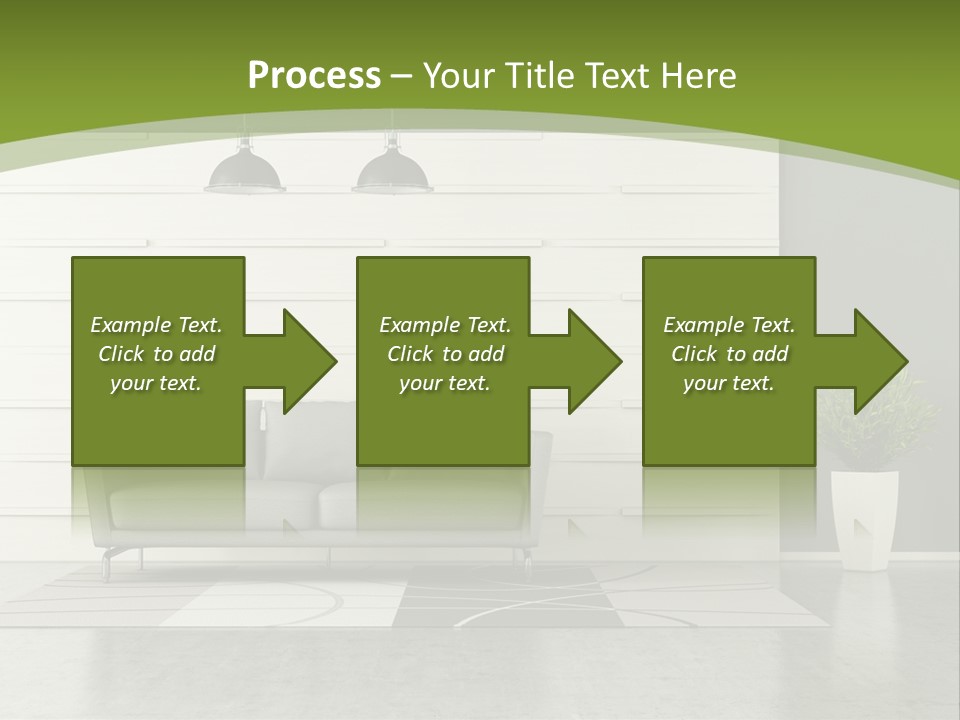 Process – Your Title Text Here

Example Text. Click to add your text.

Example Text. Click to add your text.

Example Text. Click to add your text.